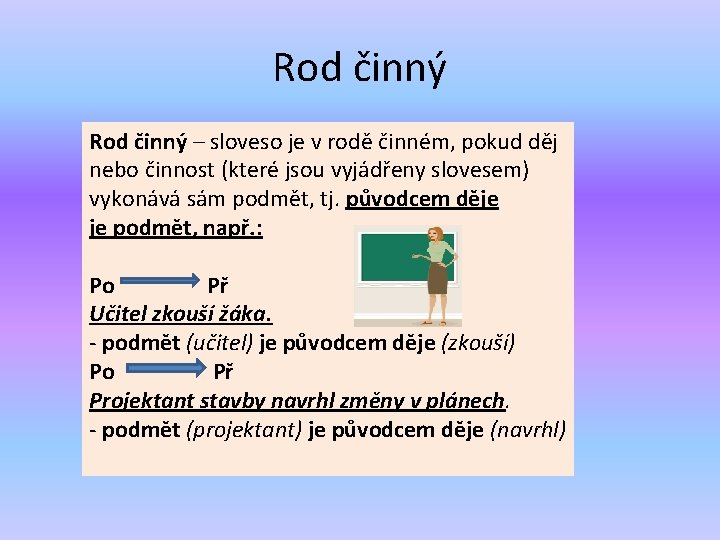 Rod činný

Rod činný – sloveso je v rodě činném, pokud děj nebo činnost (které jsou vyjádřeny slovesem) vykonává sám podmět, tj. původcem děje je podmět, např.:

Po Př
Učitel zkouší žáka.
- podmět (učitel) je původcem děje (zkouší)
Po Př
Projektant stavby navrhl změny v plánech.
- podmět (projektant) je původcem děje (navrhl)